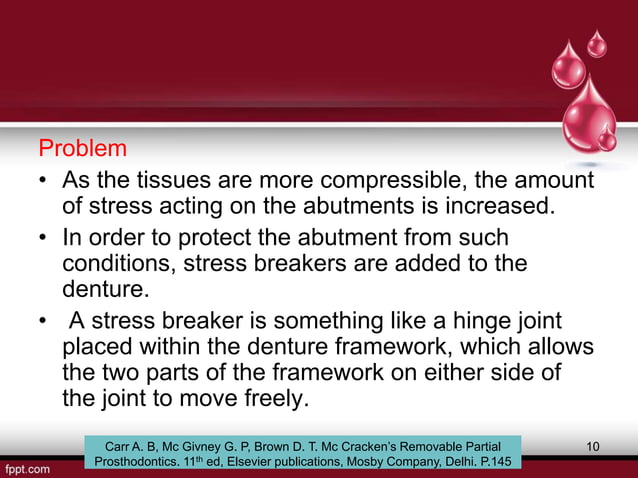 Problem

• As the tissues are more compressible, the amount of stress acting on the abutments is increased.

• In order to protect the abutment from such conditions, stress breakers are added to the denture.

• A stress breaker is something like a hinge joint placed within the denture framework, which allows the two parts of the framework on either side of the joint to move freely.

Carr A. B, Mc Givney G. P, Brown D. T. Mc Cracken's Removable Partial Prosthodontics. 11$^{th}$ ed, Elsevier publications, Mosby Company, Delhi. P.145

10

fppt.com